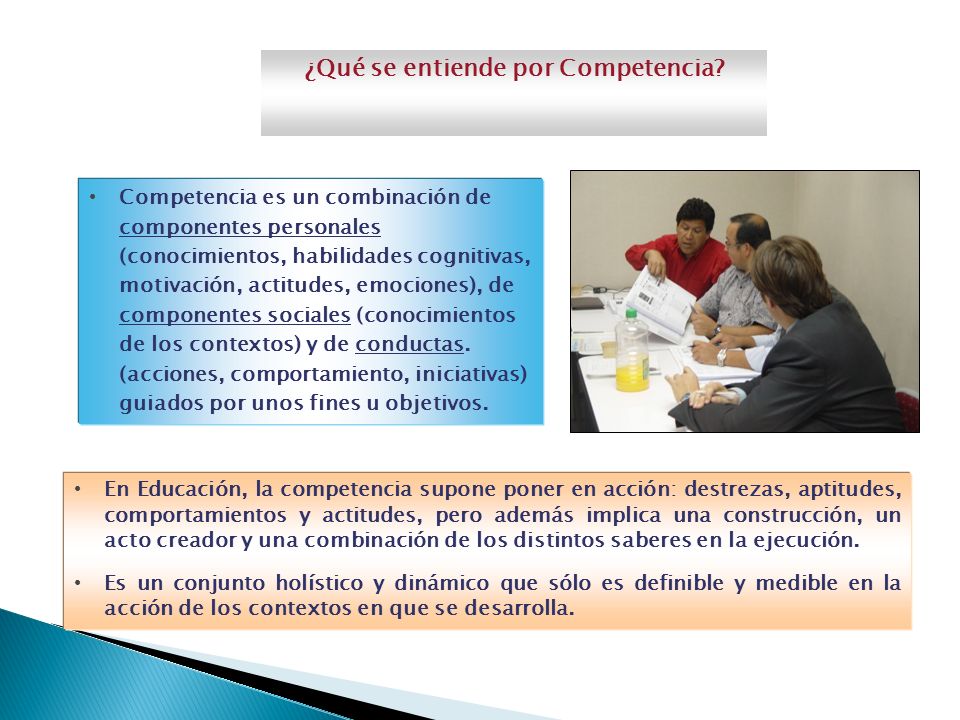 ¿Qué se entiende por Competencia?

• Competencia es un combinación de componentes personales (conocimientos, habilidades cognitivas, motivación, actitudes, emociones), de componentes sociales (conocimientos de los contextos) y de conductas. (acciones, comportamiento, iniciativas) guiados por unos fines u objetivos.

• En Educación, la competencia supone poner en acción: destrezas, aptitudes, comportamientos y actitudes, pero además implica una construcción, un acto creador y una combinación de los distintos saberes en la ejecución.

• Es un conjunto holístico y dinámico que sólo es definible y medible en la acción de los contextos en que se desarrolla.